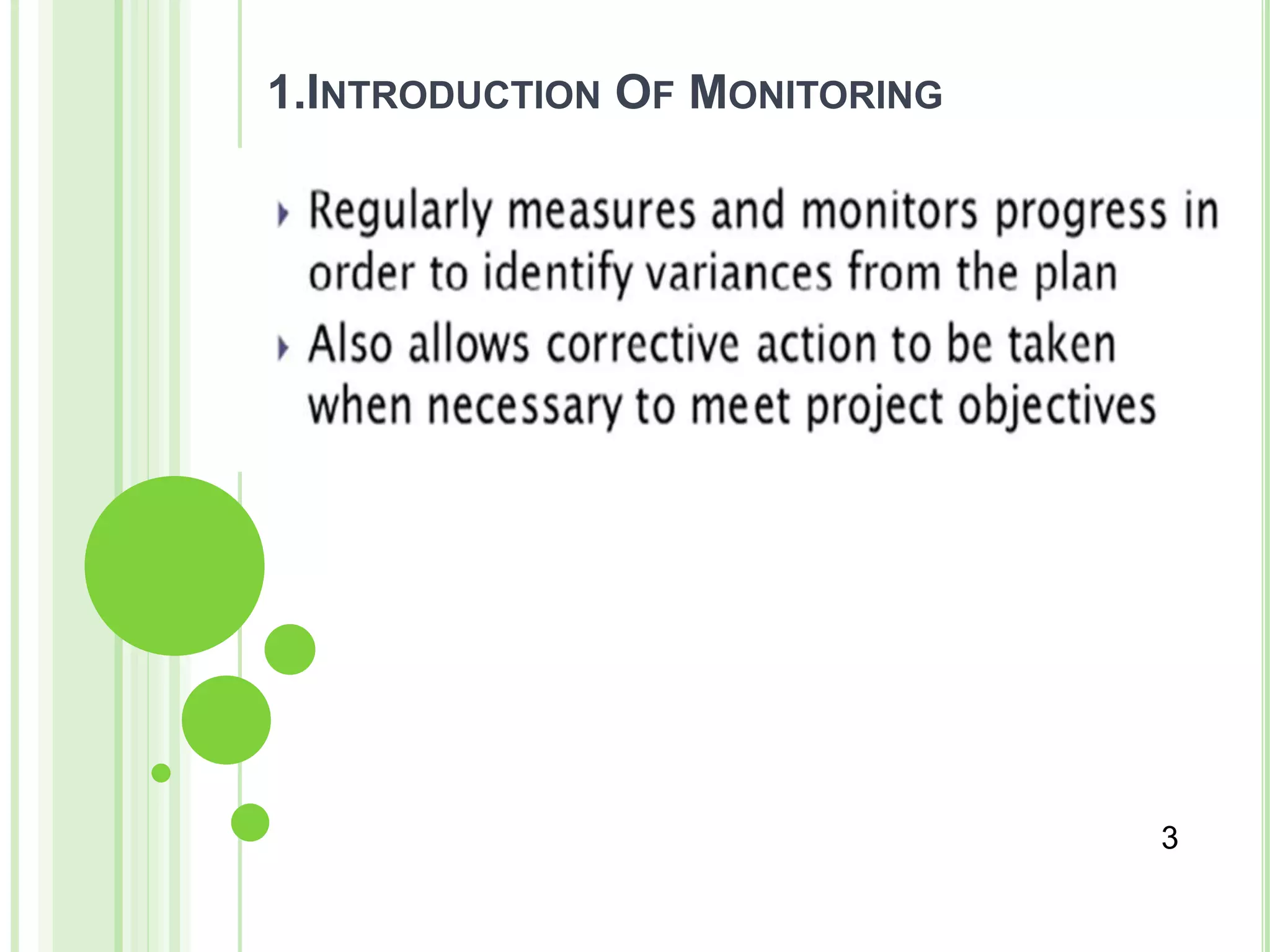 1.INTRODUCTION OF MONITORING

Regularly measures and monitors progress in order to identify variances from the plan

Also allows corrective action to be taken when necessary to meet project objectives

3